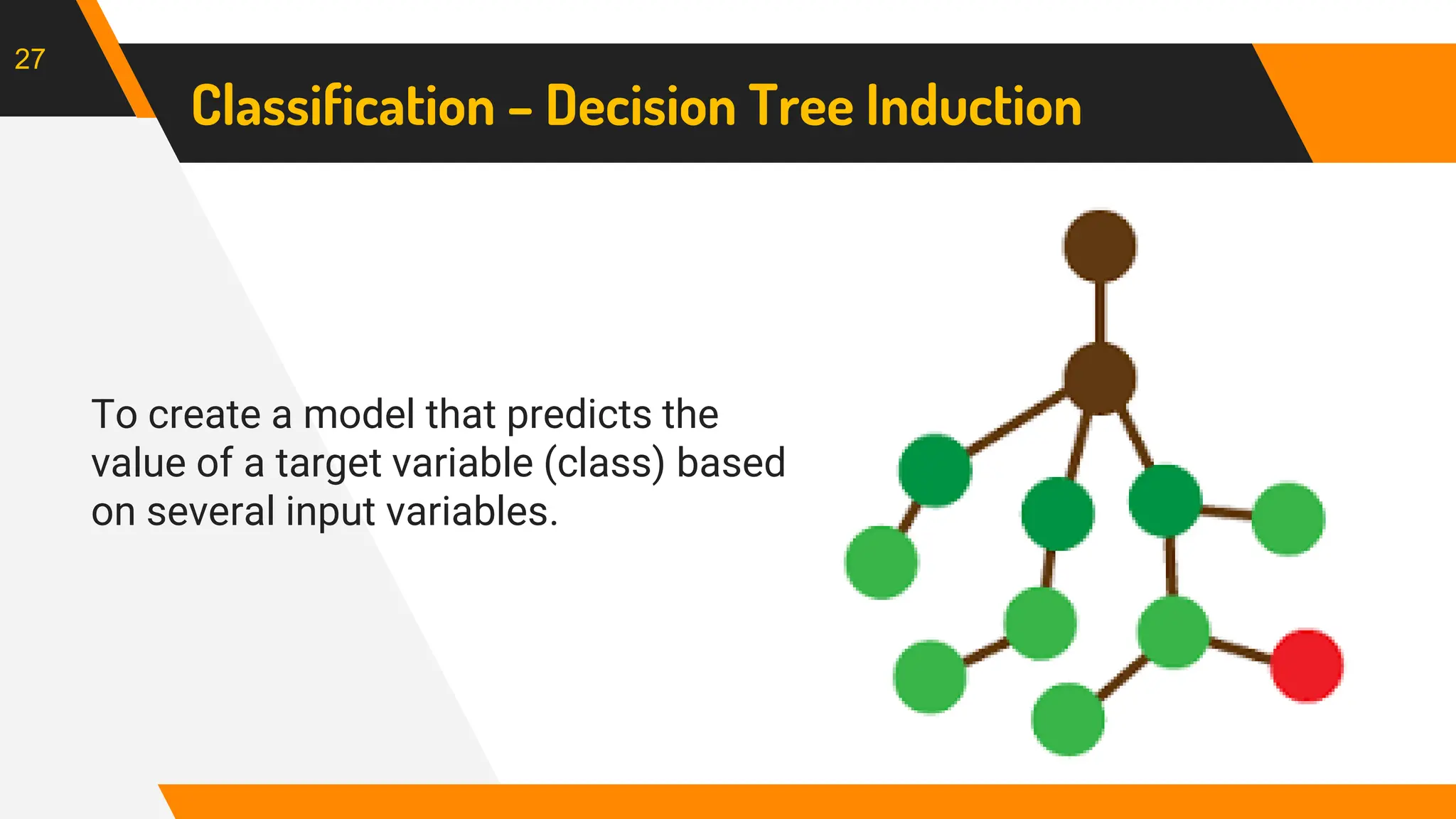 27

Classification – Decision Tree Induction

To create a model that predicts the value of a target variable (class) based on several input variables.